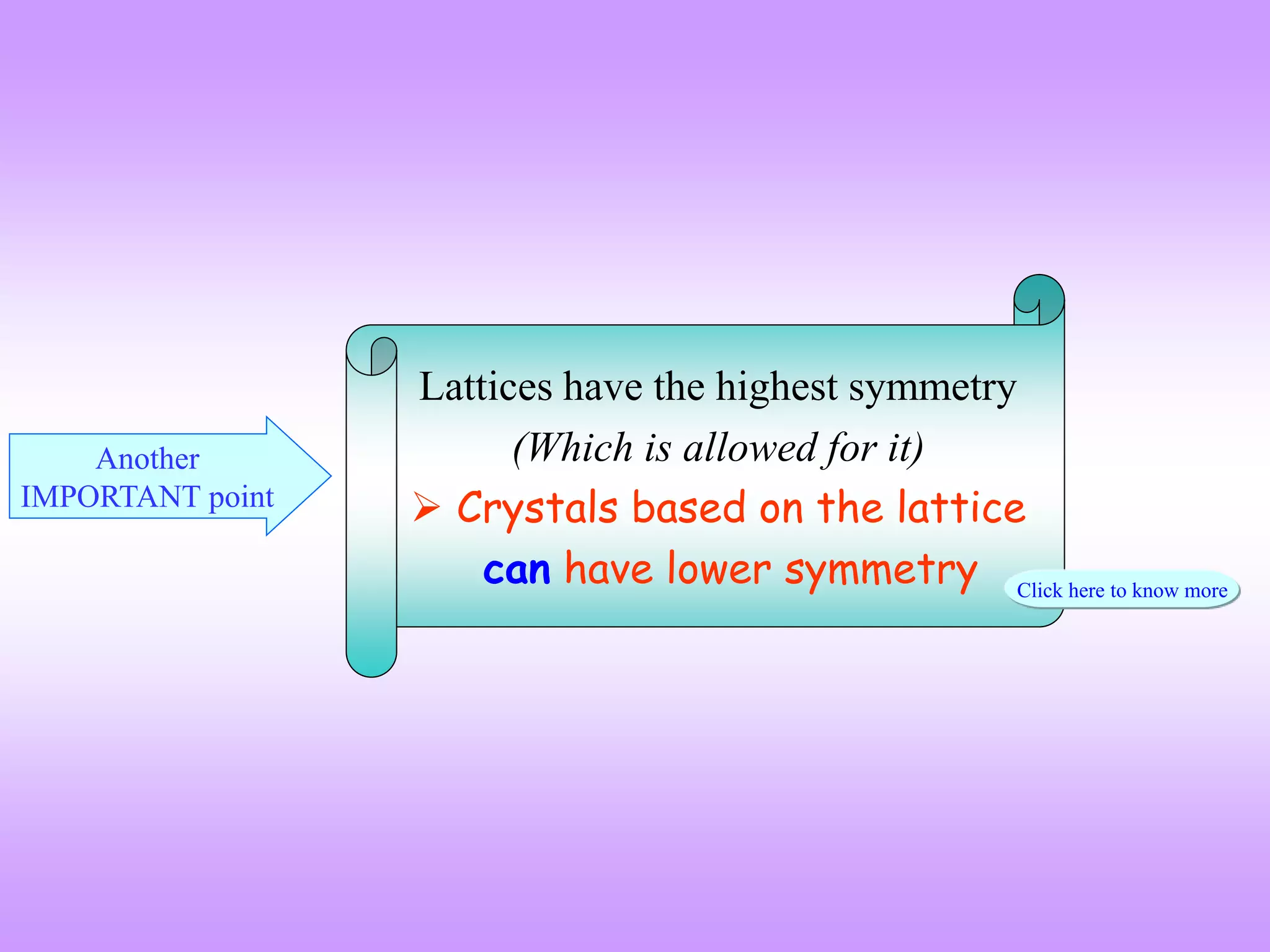 Another IMPORTANT point

Lattices have the highest symmetry
(Which is allowed for it)

➢ Crystals based on the lattice can have lower symmetry

Click here to know more